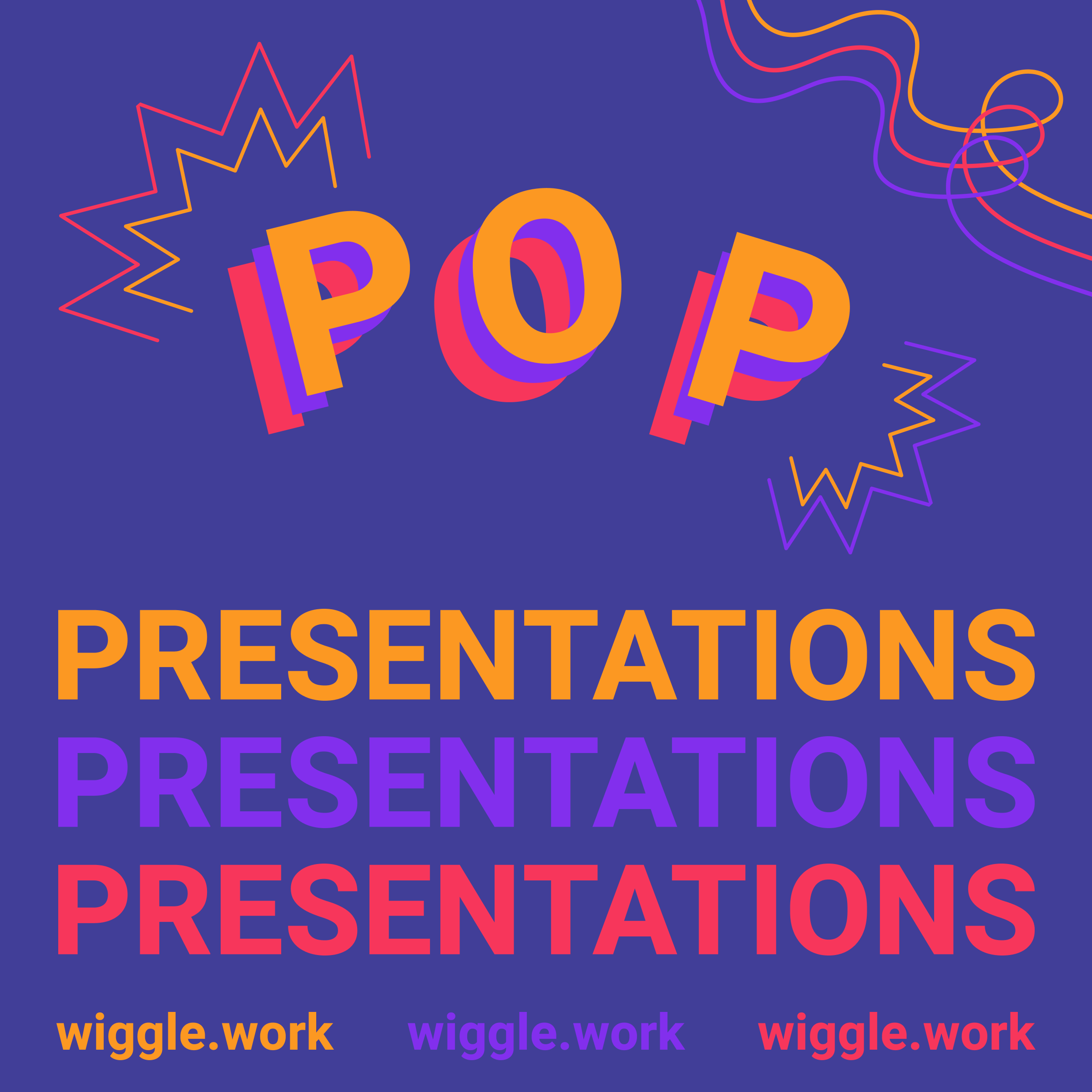 POP

PRESENTATIONS
PRESENTATIONS
PRESENTATIONS

wiggle.work wiggle.work wiggle.work